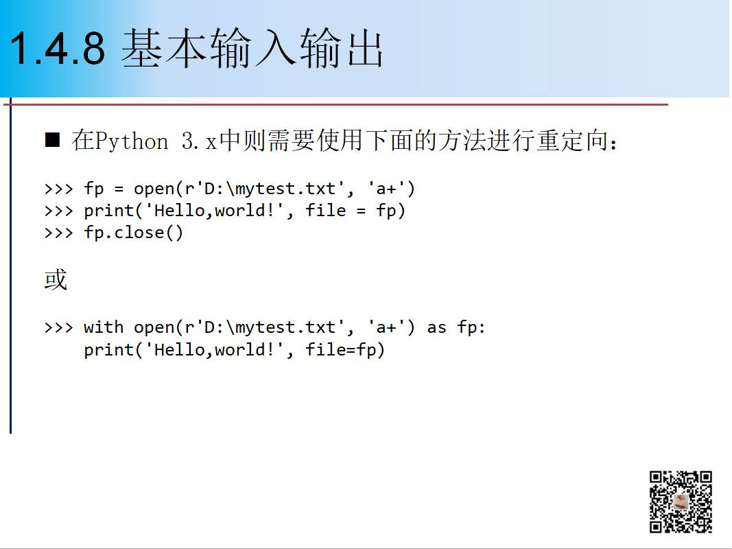 1.4.8 基本输入输出

■ 在Python 3.x中则需要使用下面的方法进行重定向：

>>> fp = open(r'D:\mytest.txt', 'a+')
>>> print('Hello,world!', file = fp)
>>> fp.close()

或

>>> with open(r'D:\mytest.txt', 'a+') as fp:
    print('Hello,world!', file=fp)